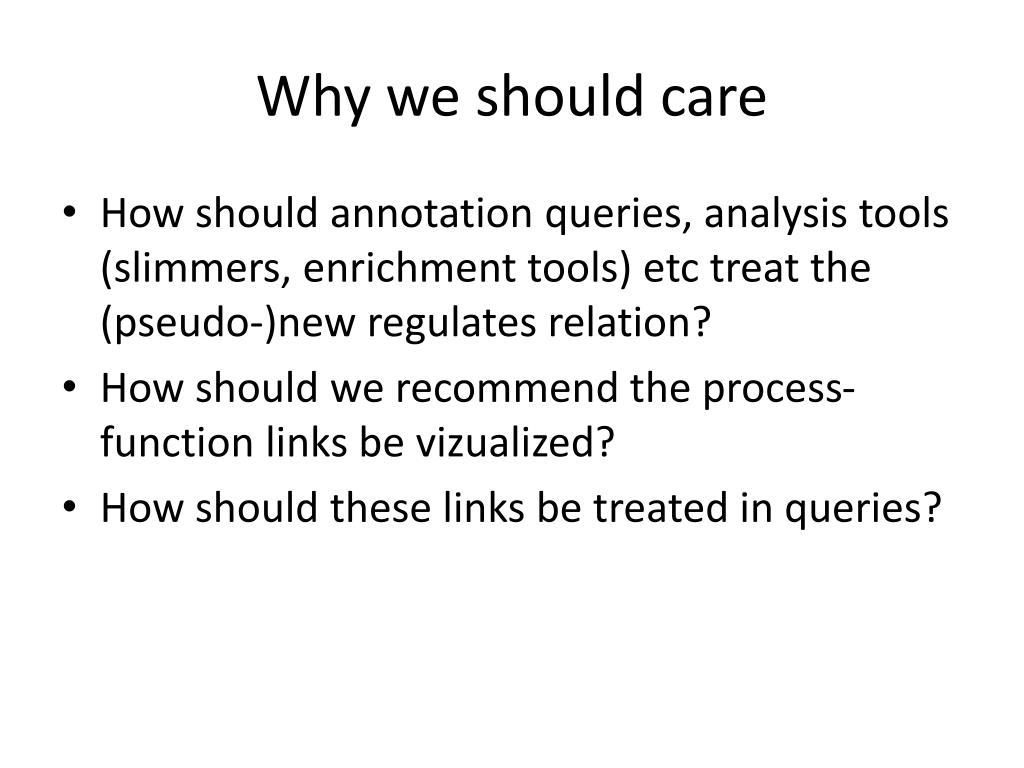 Why we should care

• How should annotation queries, analysis tools (slimmers, enrichment tools) etc treat the (pseudo-)new regulates relation?
• How should we recommend the process-function links be vizualized?
• How should these links be treated in queries?